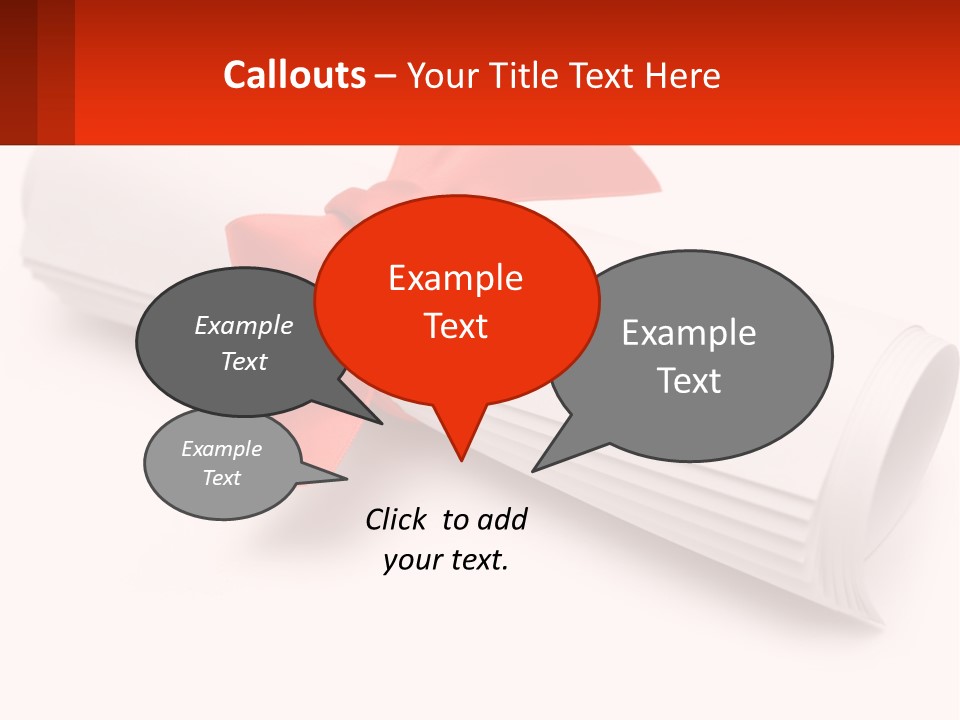 Callouts – Your Title Text Here

Example Text

Example Text

Example Text

Example Text

Click to add your text.